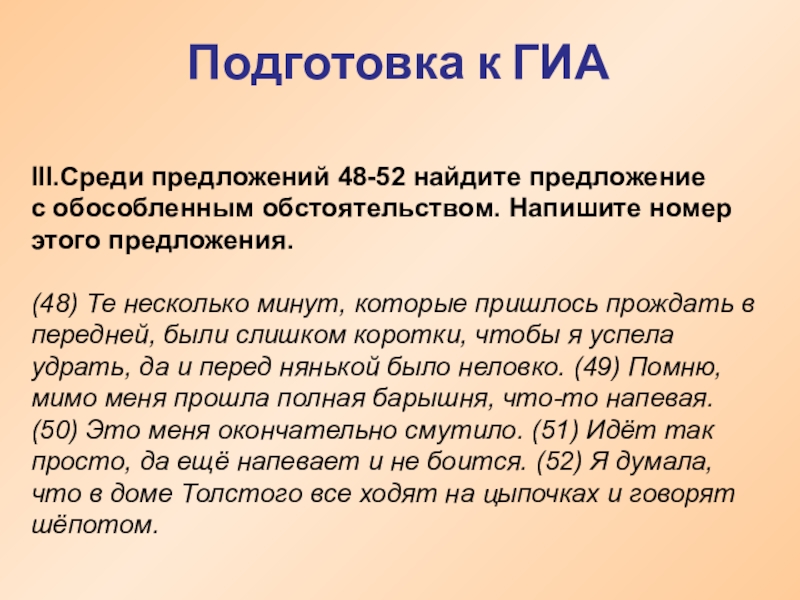 Подготовка к ГИА

III.Среди предложений 48-52 найдите предложение с обособленным обстоятельством. Напишите номер этого предложения.

(48) Те несколько минут, которые пришлось прождать в передней, были слишком коротки, чтобы я успела удрать, да и перед нянькой было неловко. (49) Помню, мимо меня прошла полная барышня, что-то напевая. (50) Это меня окончательно смутило. (51) Идёт так просто, да ещё напевает и не боится. (52) Я думала, что в доме Толстого все ходят на цыпочках и говорят шёпотом.